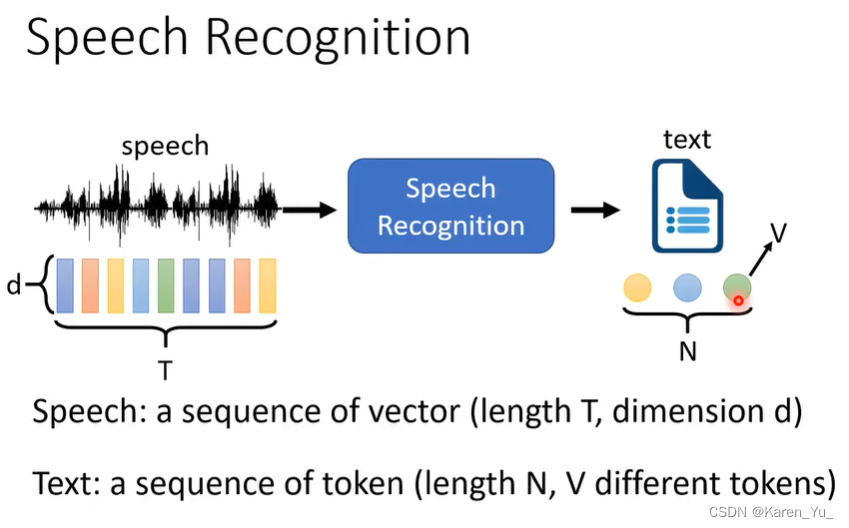 Speech Recognition

speech

d

T

Speech Recognition

text

V

N

Speech: a sequence of vector (length T, dimension d)

Text: a sequence of token (length N, V different tokens)

CSDN @Karen_Yu_